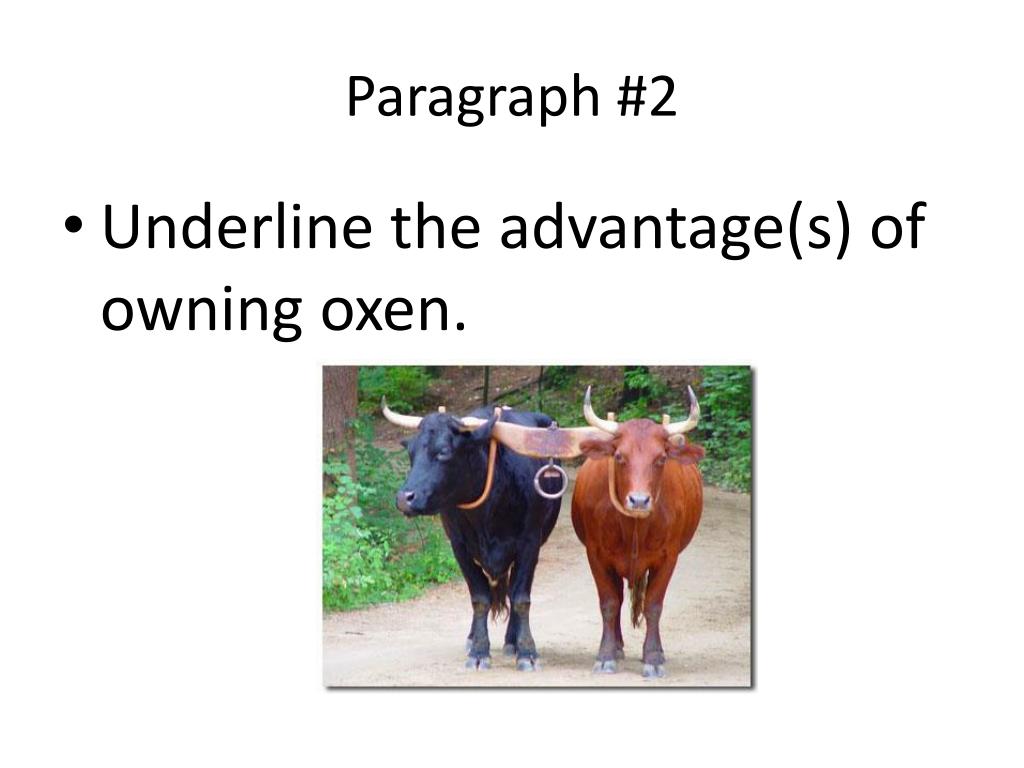 Paragraph #2

• Underline the advantage(s) of owning oxen.